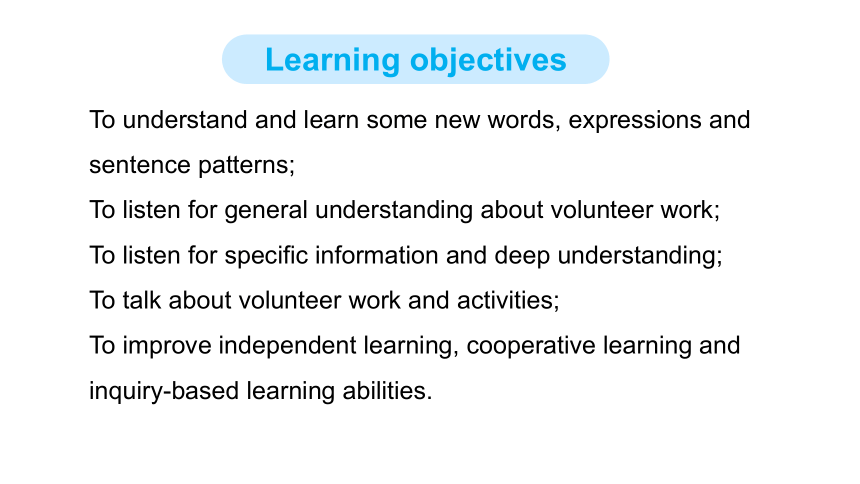 Learning objectives

To understand and learn some new words, expressions and sentence patterns;
To listen for general understanding about volunteer work;
To listen for specific information and deep understanding;
To talk about volunteer work and activities;
To improve independent learning, cooperative learning and inquiry-based learning abilities.